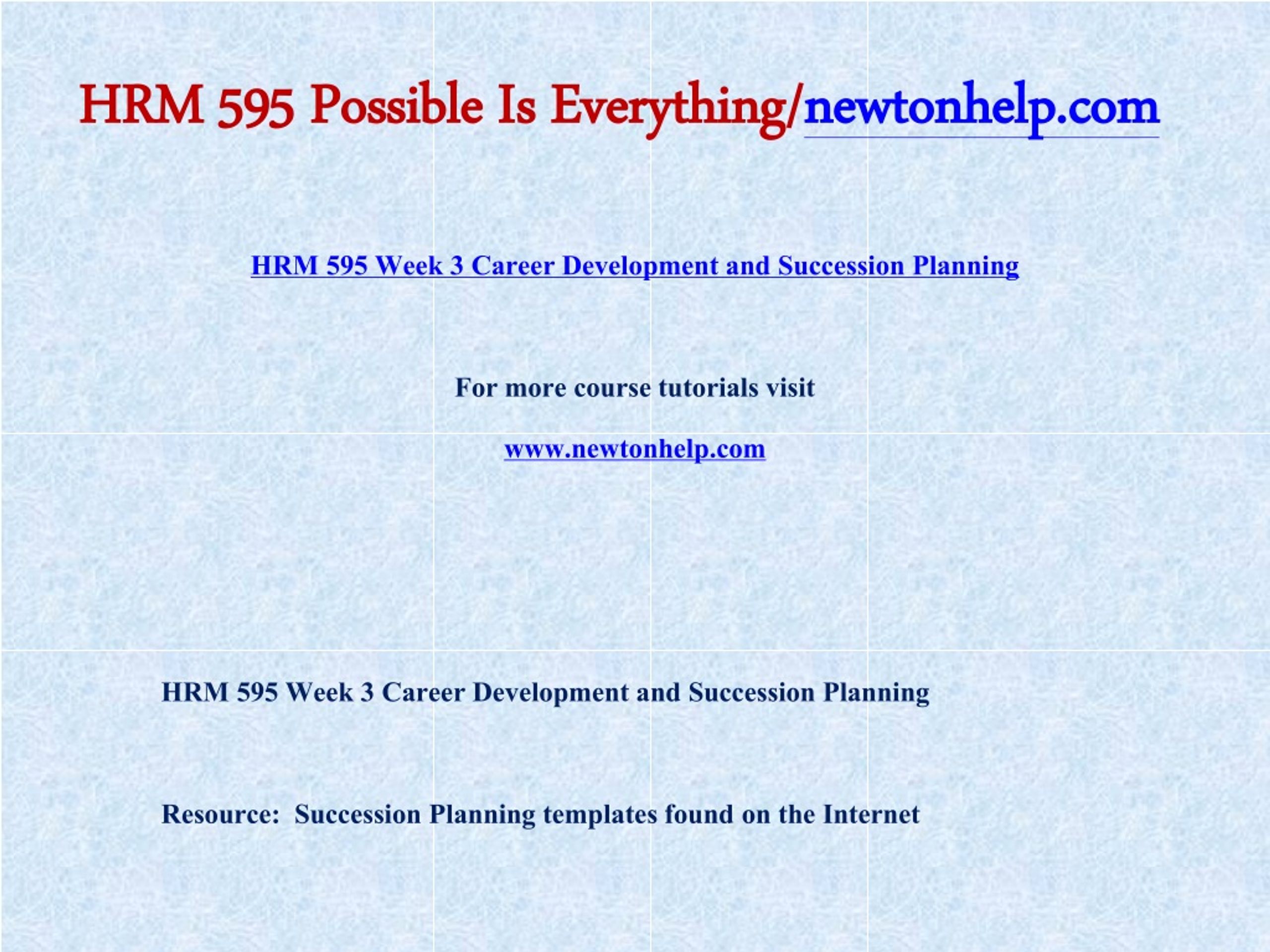 HRM 595 Possible Is Everything/newtonhelp.com

HRM 595 Week 3 Career Development and Succession Planning

For more course tutorials visit

www.newtonhelp.com

HRM 595 Week 3 Career Development and Succession Planning

Resource: Succession Planning templates found on the Internet